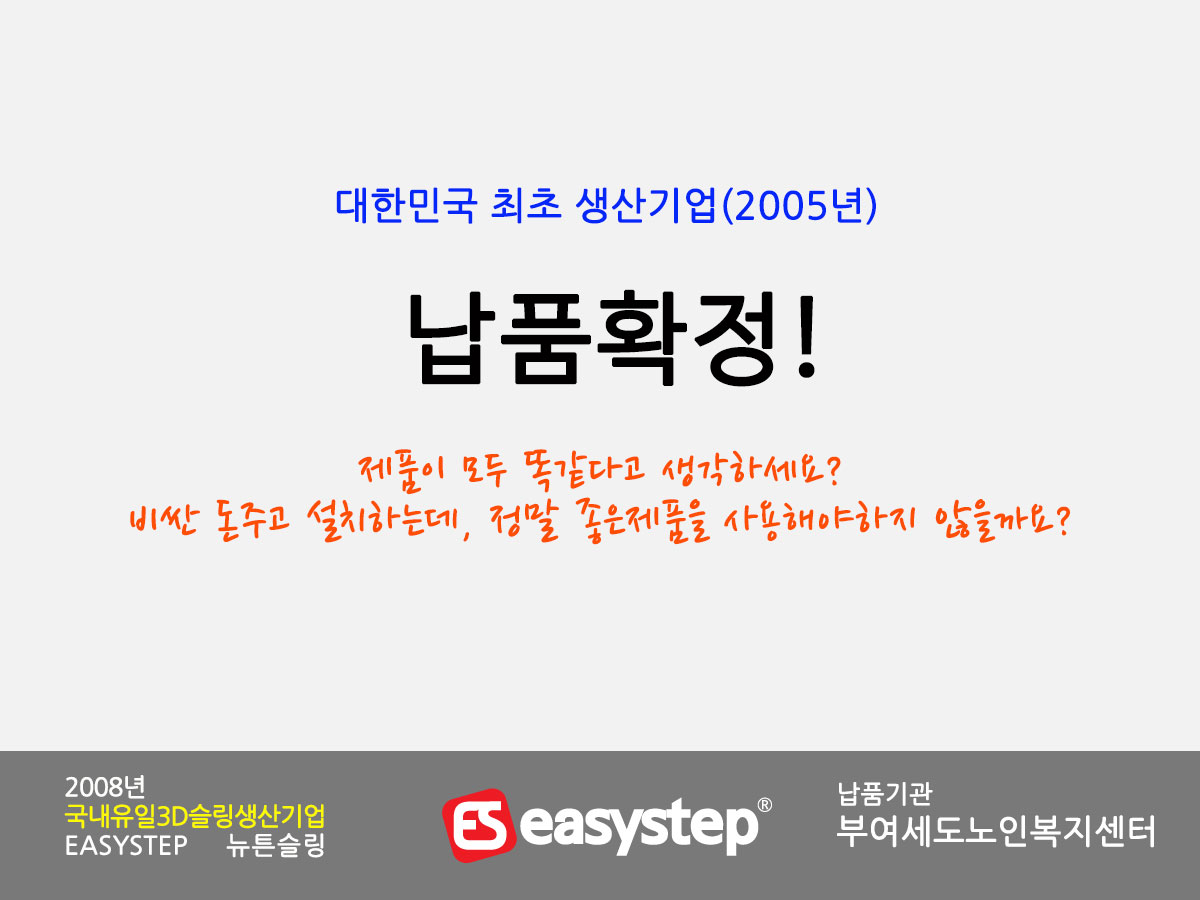 대한민국 최초 생산기업(2005년)

납품확정!

제품이 모두 똑같다고 생각하세요?
비싼 돈주고 설치하는데, 정말 좋은제품을 사용해야하지 않을까요?

2008년
국내유일3D슬링생산기업
EASYSTEP 뉴튼슬링

ES easystep®

납품기관
부여세도노인복지센터